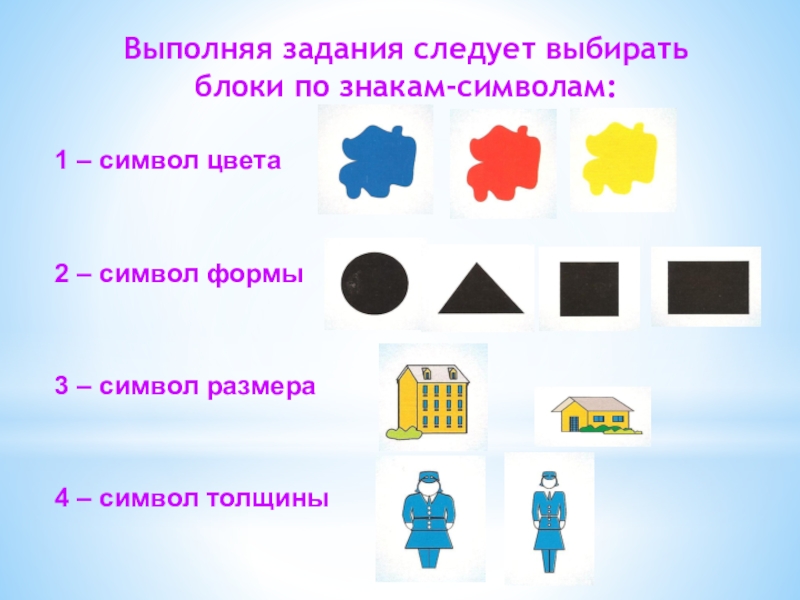 Выполняя задания следует выбирать блоки по знакам-символам:

1 – символ цвета

2 – символ формы

3 – символ размера

4 – символ толщины